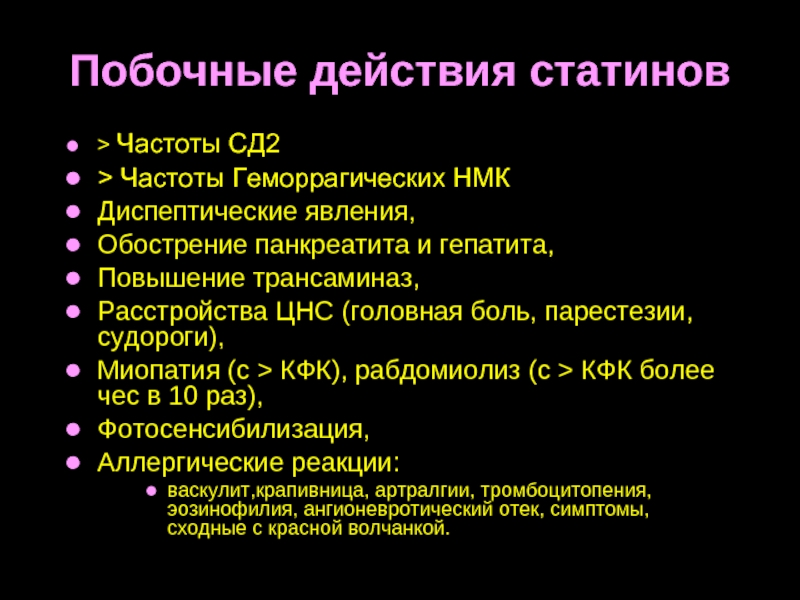 Побочные действия статинов

- > Частоты СД2
- > Частоты Геморрагических НМК
- Диспептические явления,
- Обострение панкреатита и гепатита,
- Повышение трансаминаз,
- Расстройства ЦНС (головная боль, парестезии, судороги),
- Миопатия (с > КФК), рабдомиолиз (с > КФК более чес в 10 раз),
- Фотосенсибилизация,
- Аллергические реакции:
  - васкулит,крапивница, артралгии, тромбоцитопения, эозинофилия, ангионевротический отек, симптомы, сходные с красной волчанкой.